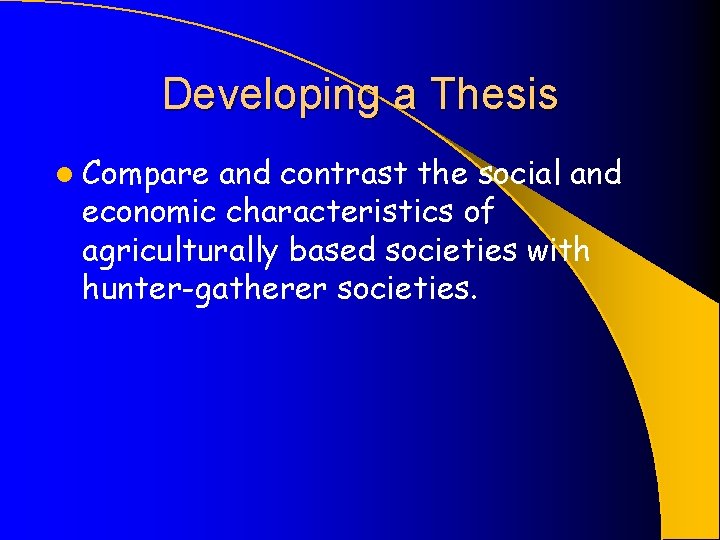 Developing a Thesis

Compare and contrast the social and economic characteristics of agriculturally based societies with hunter-gatherer societies.